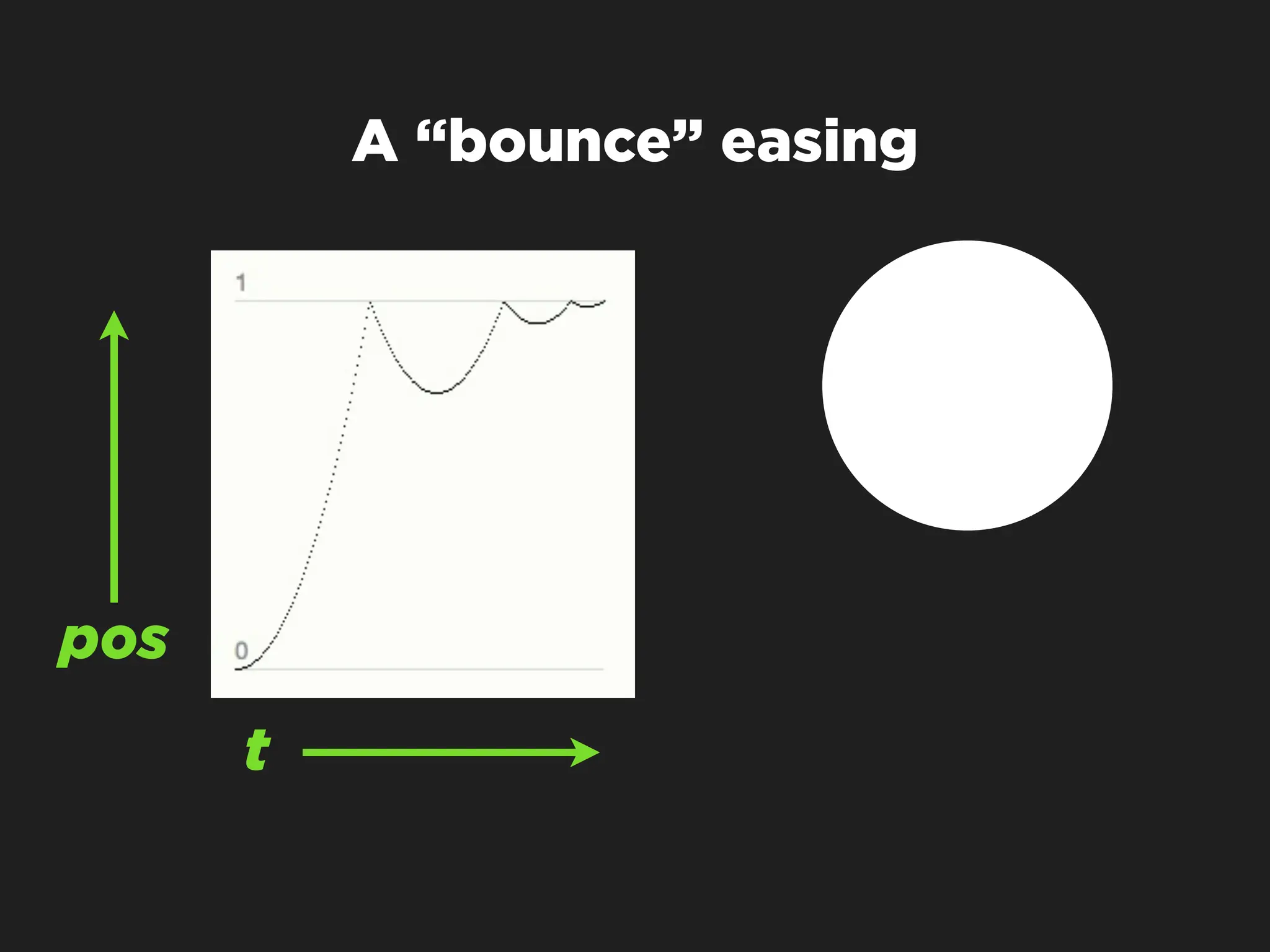 A “bounce” easing

1

0

pos

t